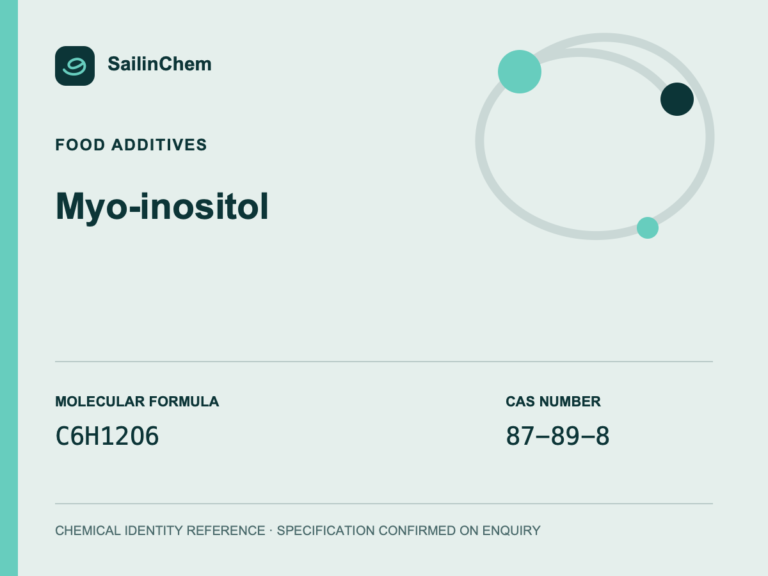 SailinChem

FOOD ADDITIVES

Myo-inositol

MOLECULAR FORMULA
C6H12O6

CAS NUMBER
87–89–8

CHEMICAL IDENTITY REFERENCE · SPECIFICATION CONFIRMED ON ENQUIRY